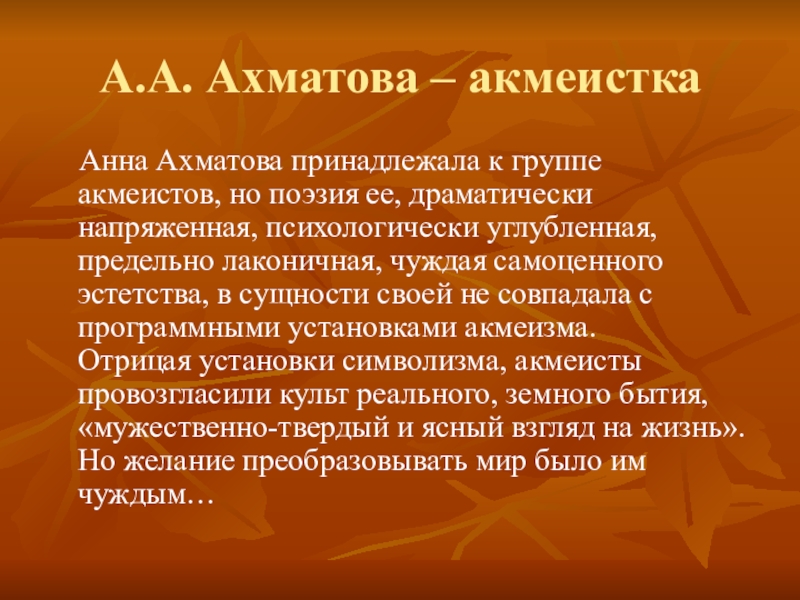 А.А. Ахматова – акмеистка

Анна Ахматова принадлежала к группе акмеистов, но поэзия ее, драматически напряженная, психологически углубленная, предельно лаконичная, чуждая самоценного эстетства, в сущности своей не совпадала с программными установками акмеизма. Отрицая установки символизма, акмеисты провозгласили культ реального, земного бытия, «мужественно-твердый и ясный взгляд на жизнь». Но желание преобразовывать мир было им чуждым…